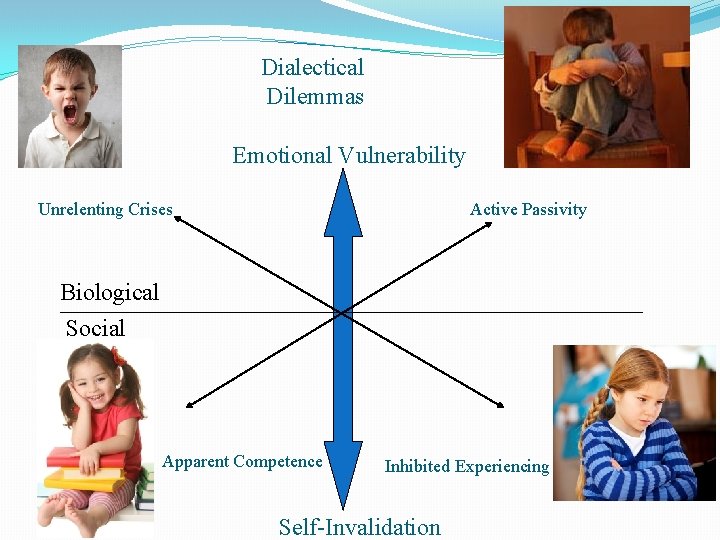 Dialectical Dilemmas

Emotional Vulnerability

Unrelenting Crises

Active Passivity

Biological

Social

Apparent Competence

Inhibited Experiencing

Self-Invalidation